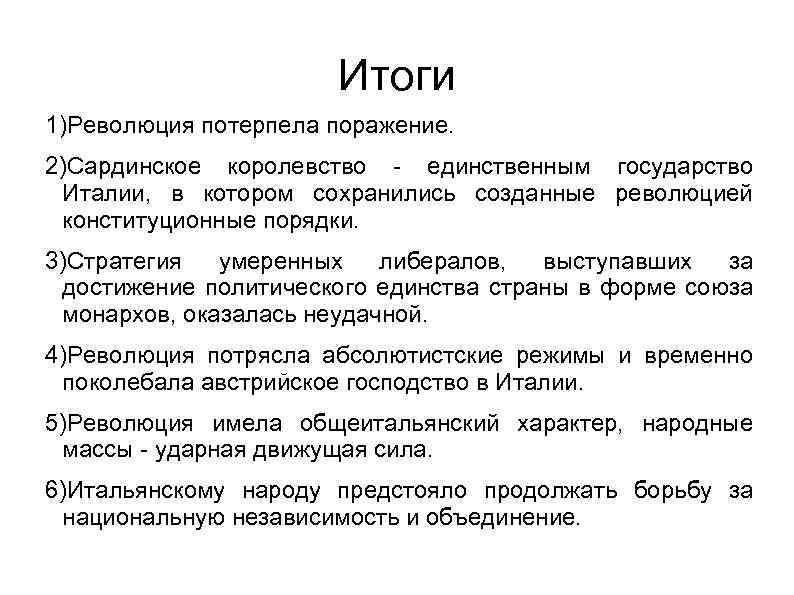 Итоги

1)Революция потерпела поражение.

2)Сардинское королевство - единственным государство Италии, в котором сохранились созданные революцией конституционные порядки.

3)Стратегия умеренных либералов, выступавших за достижение политического единства страны в форме союза монархов, оказалась неудачной.

4)Революция потрясла абсолютистские режимы и временно поколебала австрийское господство в Италии.

5)Революция имела общеитальянский характер, народные массы - ударная движущая сила.

6)Итальянскому народу предстояло продолжать борьбу за национальную независимость и объединение.